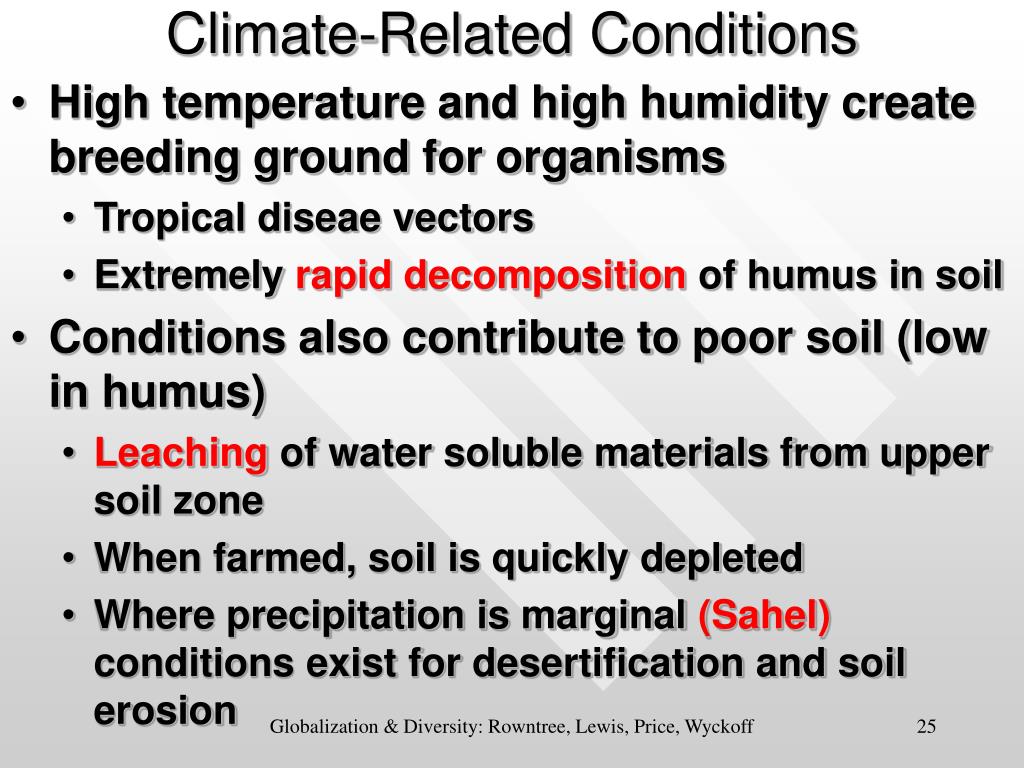 Climate-Related Conditions

• High temperature and high humidity create breeding ground for organisms
  • Tropical diseae vectors
  • Extremely rapid decomposition of humus in soil
• Conditions also contribute to poor soil (low in humus)
  • Leaching of water soluble materials from upper soil zone
  • When farmed, soil is quickly depleted
  • Where precipitation is marginal (Sahel) conditions exist for desertification and soil erosion

Globalization & Diversity: Rowntree, Lewis, Price, Wyckoff

25